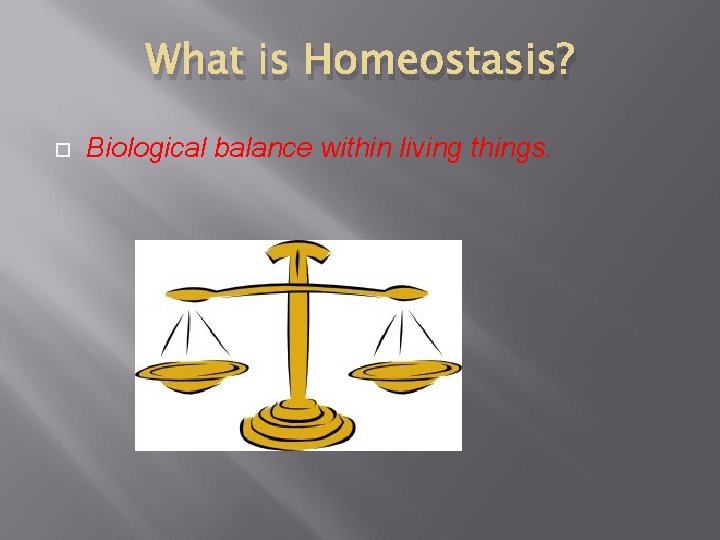 What is Homeostasis?

Biological balance within living things.